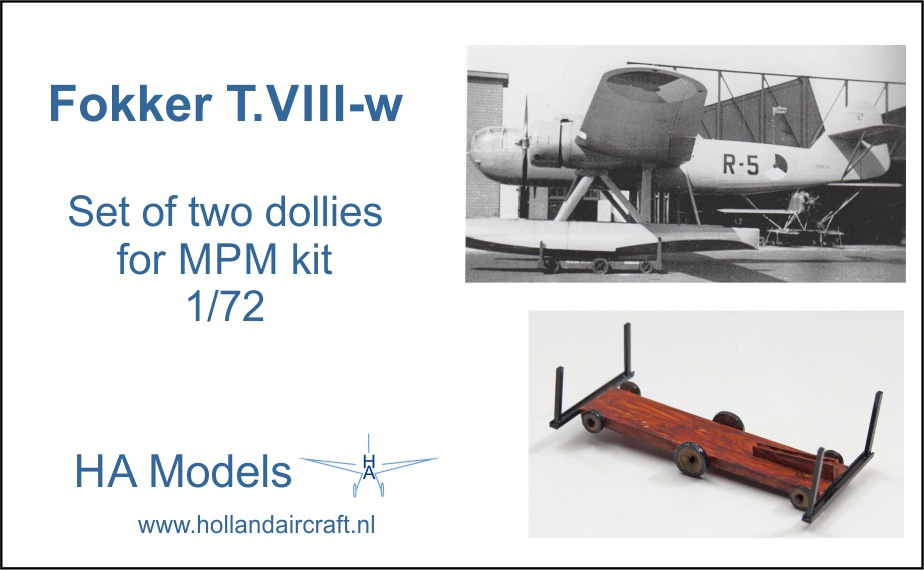 Fokker T.VIII-w

Set of two dollies for MPM kit 1/72

R-5

HA Models

HA

www.hollandaircraft.nl